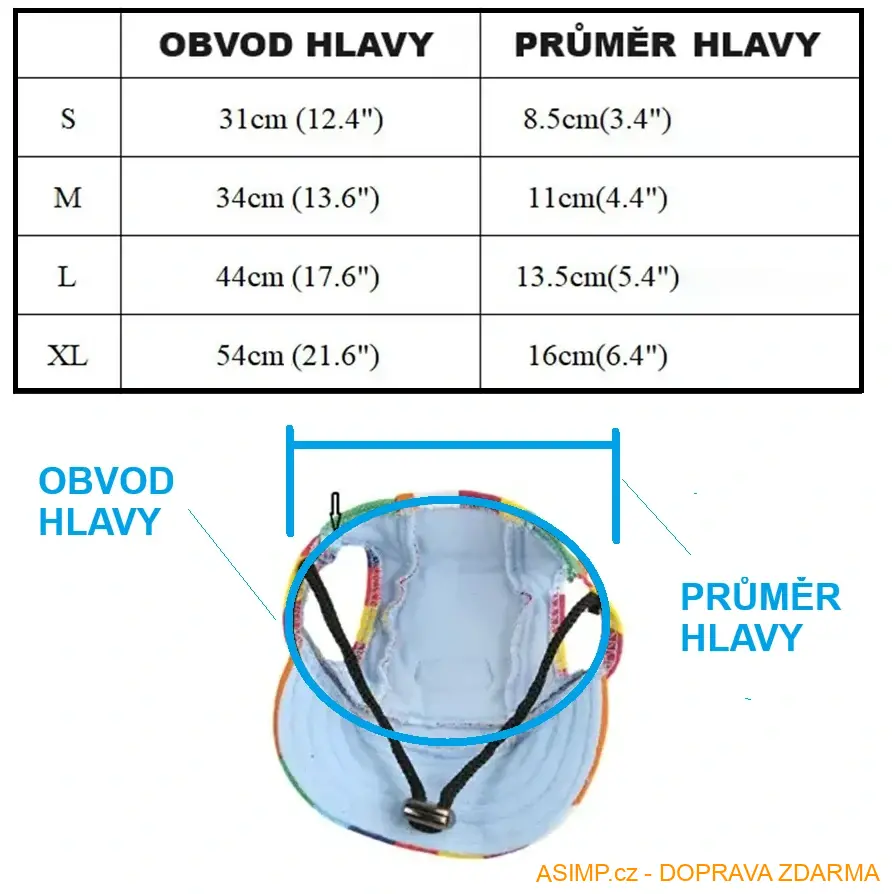 | | OBVOD HLAVY | PRŮMĚR HLAVY |
|---|---|---|
| S | 31cm (12.4") | 8.5cm(3.4") |
| M | 34cm (13.6") | 11cm(4.4") |
| L | 44cm (17.6") | 13.5cm(5.4") |
| XL | 54cm (21.6") | 16cm(6.4") |

OBVOD HLAVY

PRŮMĚR HLAVY

ASIMP.cz - DOPRAVA ZDARMA